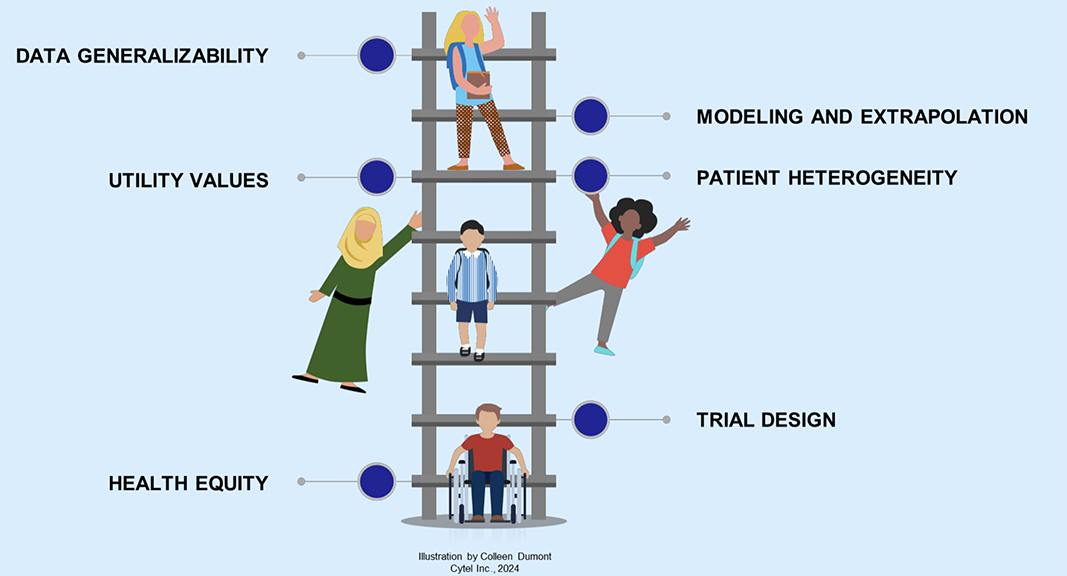 DATA GENERALIZABILITY

MODELING AND EXTRAPOLATION

UTILITY VALUES

PATIENT HETEROGENEITY

TRIAL DESIGN

HEALTH EQUITY

Illustration by Colleen Dumont
Cytel Inc., 2024